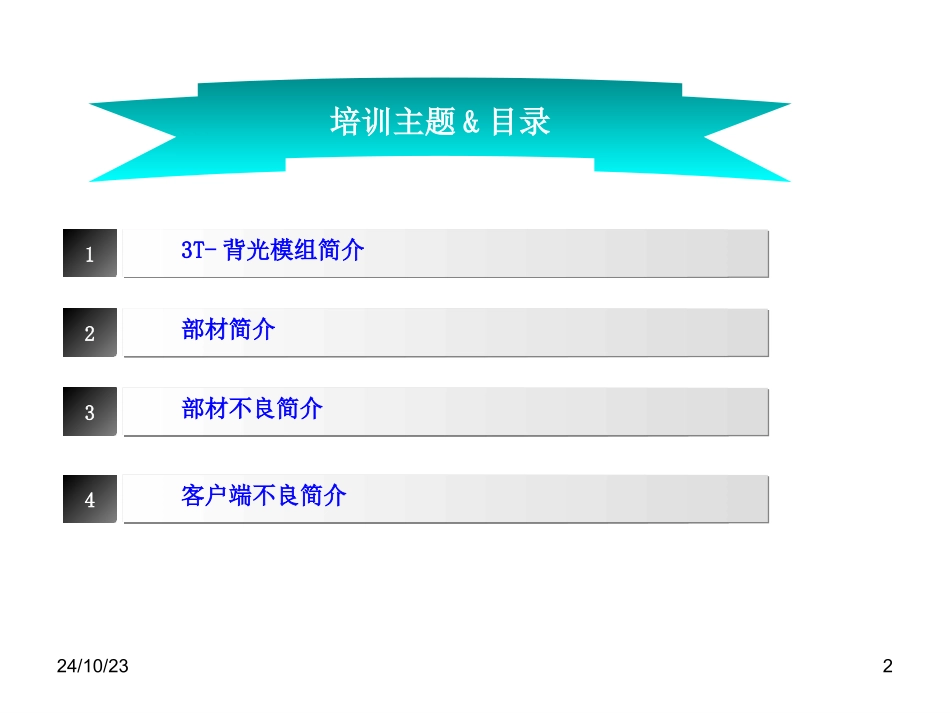 培训主题 & 目录

1 3T- 背光模组简介

2 部材简介

3 部材不良简介

4 客户端不良简介

24/10/23

2